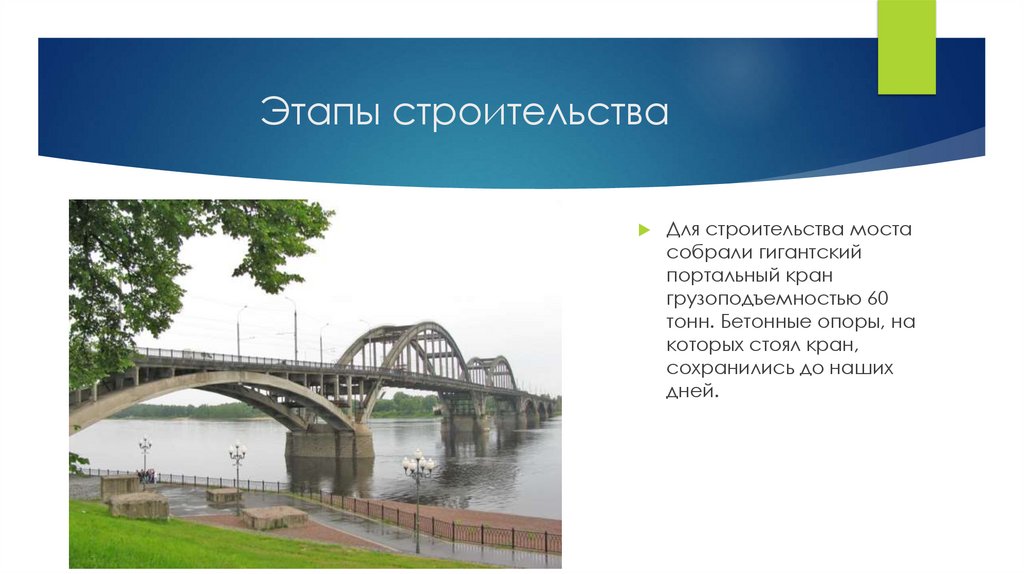 Этапы строительства

Для строительства моста собрали гигантский портальный кран грузоподъемностью 60 тонн. Бетонные опоры, на которых стоял кран, сохранились до наших дней.